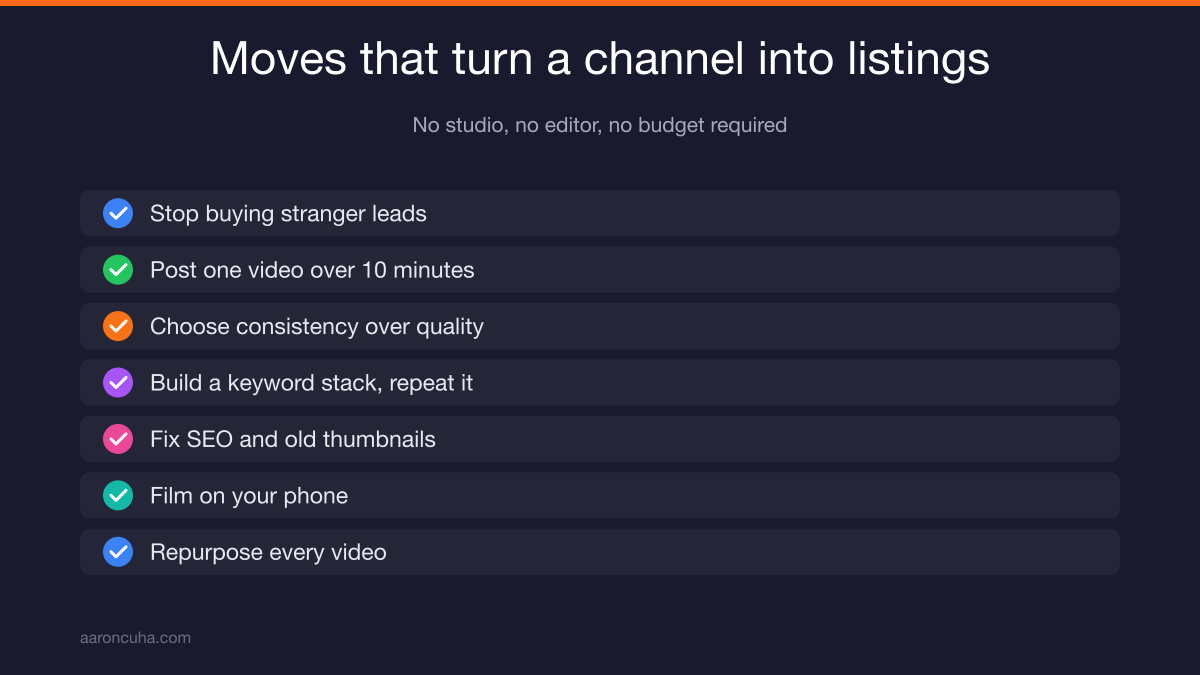 Moves that turn a channel into listings

No studio, no editor, no budget required

Stop buying stranger leads

Post one video over 10 minutes

Choose consistency over quality

Build a keyword stack, repeat it

Fix SEO and old thumbnails

Film on your phone

Repurpose every video

aaroncuha.com